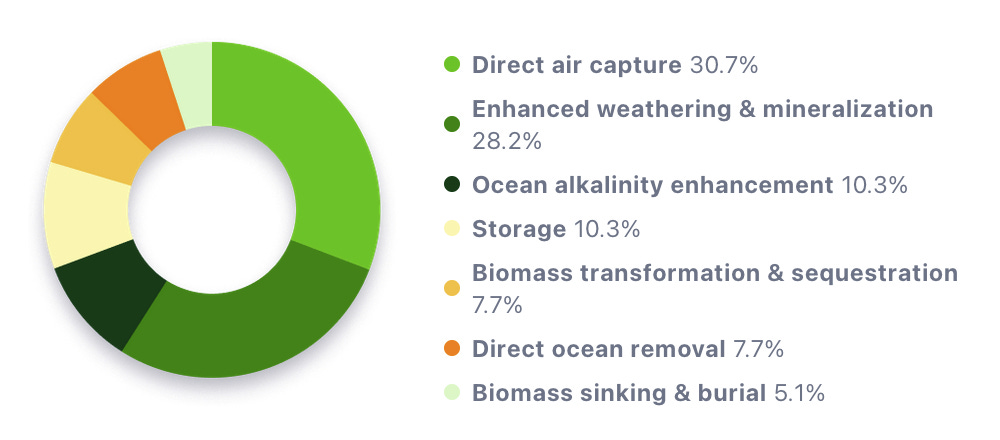 Direct air capture 30.7%

Enhanced weathering & mineralization 28.2%

Ocean alkalinity enhancement 10.3%

Storage 10.3%

Biomass transformation & sequestration 7.7%

Direct ocean removal 7.7%

Biomass sinking & burial 5.1%